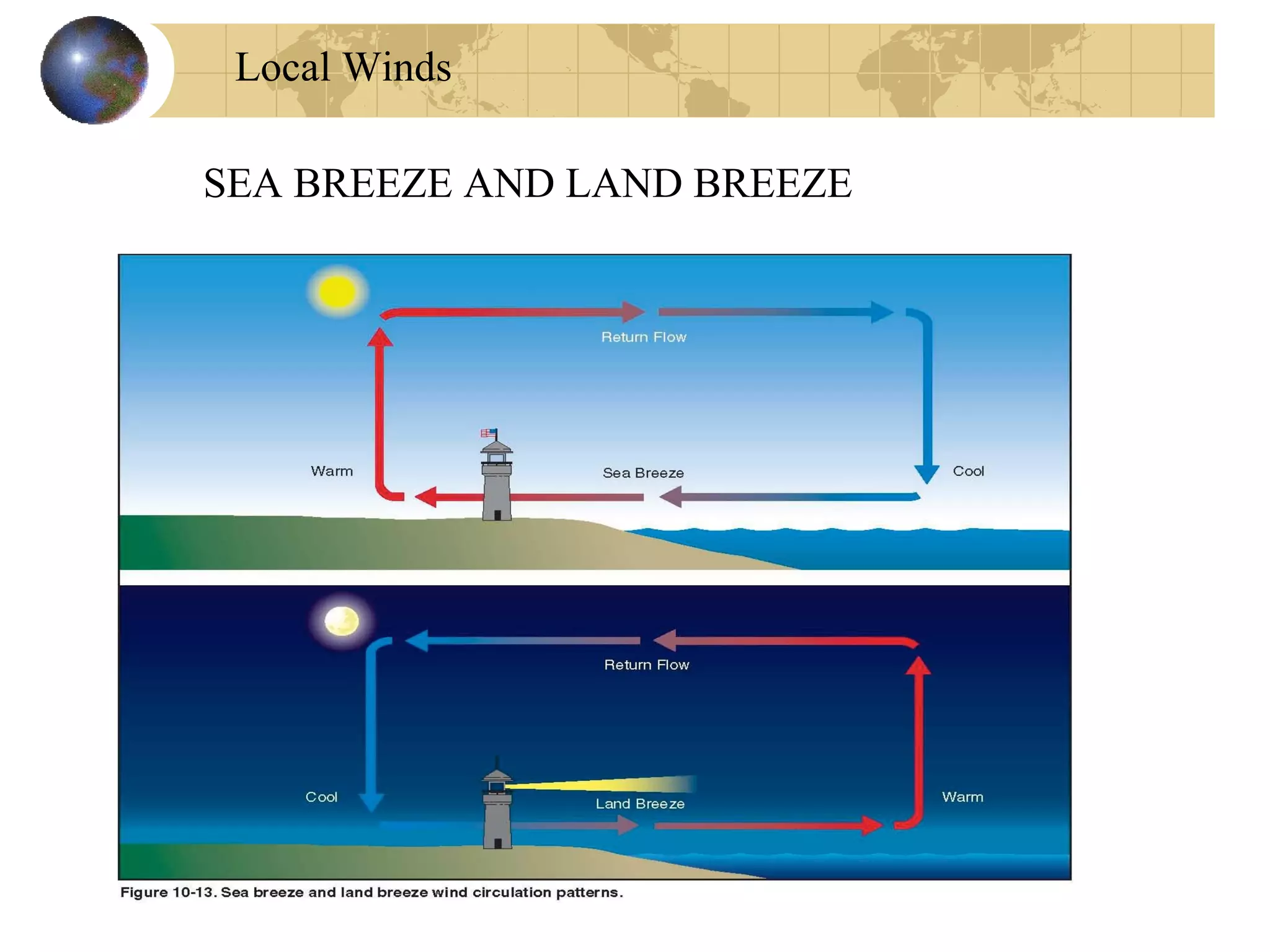 Local Winds

SEA BREEZE AND LAND BREEZE

Return Flow

Warm

Sea Breeze

Cool

Return Flow

Cool

Land Breeze

Warm

Figure 10-13. Sea breeze and land breeze wind circulation patterns.